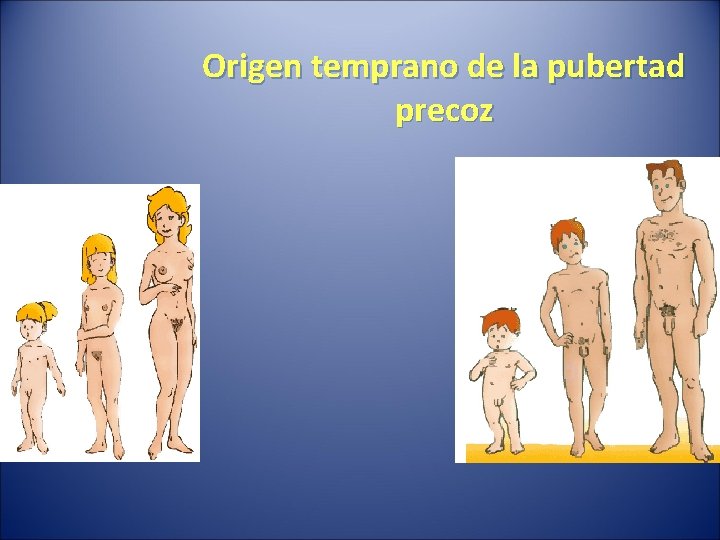 Origen temprano de la pubertad precoz